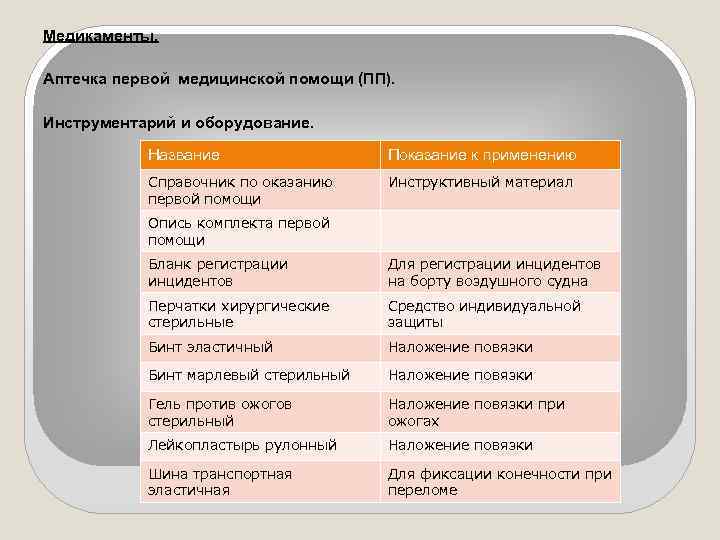 Медикаменты.

Аптечка первой медицинской помощи (ПП).

Инструментарий и оборудование.

| Название | Показание к применению |
|---|---|
| Справочник по оказанию первой помощи | Инструктивный материал |
| Опись комплекта первой помощи | |
| Бланк регистрации инцидентов | Для регистрации инцидентов на борту воздушного судна |
| Перчатки хирургические стерильные | Средство индивидуальной защиты |
| Бинт эластичный | Наложение повязки |
| Бинт марлевый стерильный | Наложение повязки |
| Гель против ожогов стерильный | Наложение повязки при ожогах |
| Лейкопластырь рулонный | Наложение повязки |
| Шина транспортная эластичная | Для фиксации конечности при переломе |